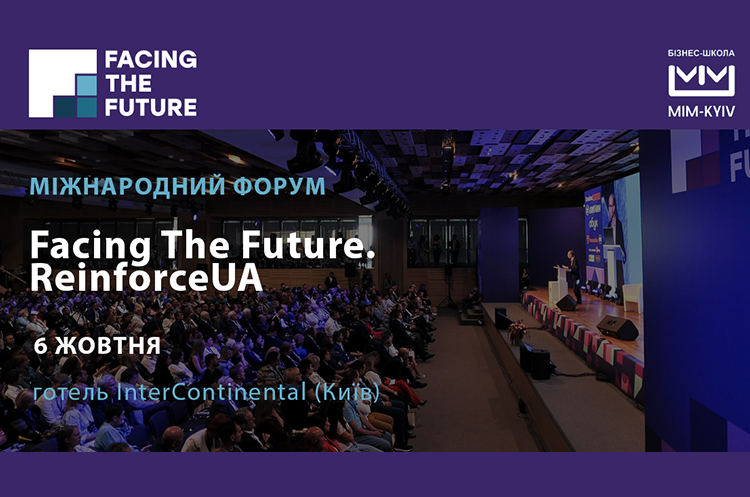 FACING THE FUTURE

БІЗНЕС-ШКОЛА
MIM-KYIV

МІЖНАРОДНИЙ ФОРУМ

Facing The Future. ReinforceUA

6 ЖОВТНЯ

готель InterContinental (Київ)